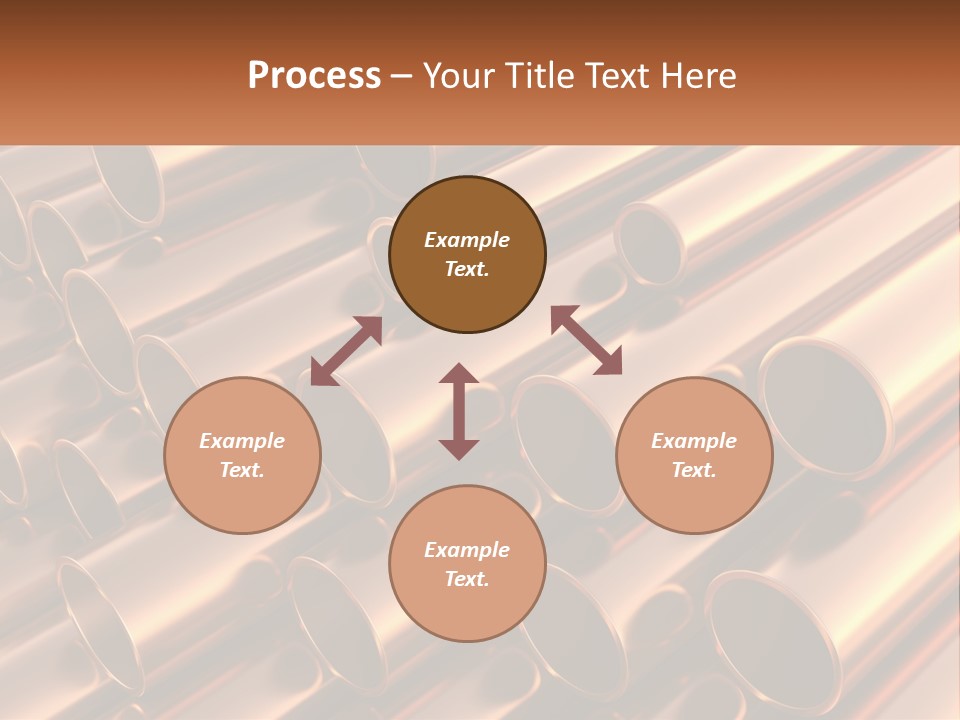 Process – Your Title Text Here

Example Text.

Example Text.

Example Text.

Example Text.